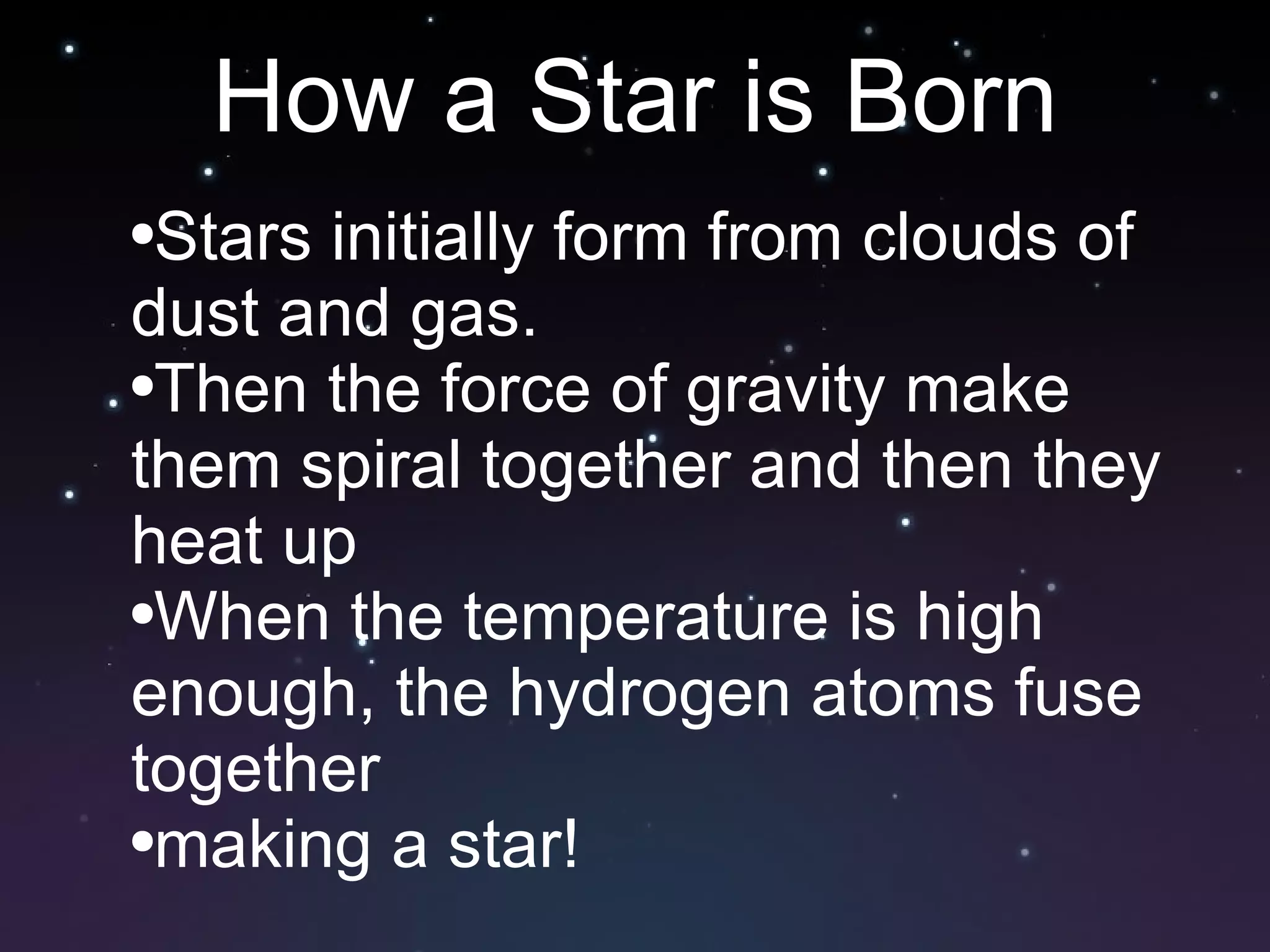 How a Star is Born

•Stars initially form from clouds of dust and gas.
•Then the force of gravity make them spiral together and then they heat up
•When the temperature is high enough, the hydrogen atoms fuse together
•making a star!